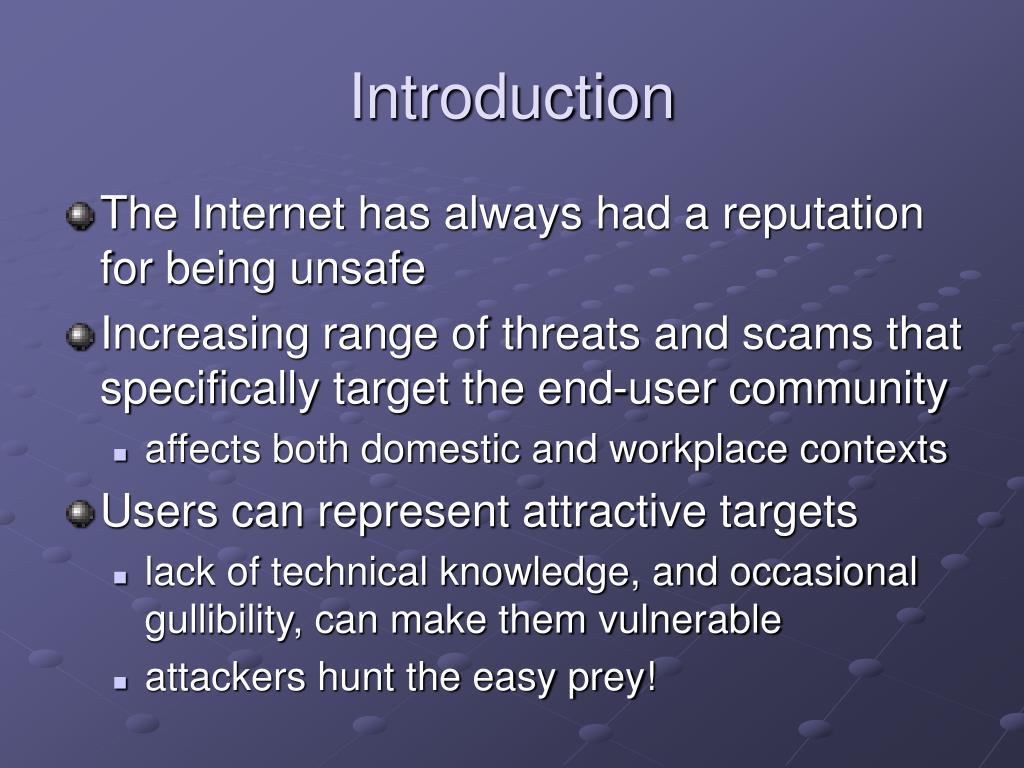 Introduction

The Internet has always had a reputation for being unsafe

Increasing range of threats and scams that specifically target the end-user community

affects both domestic and workplace contexts

Users can represent attractive targets

lack of technical knowledge, and occasional gullibility, can make them vulnerable

attackers hunt the easy prey!